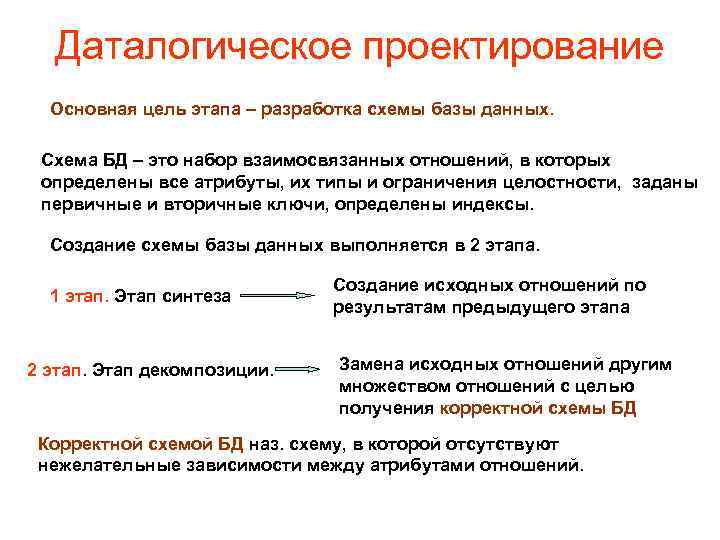 Даталогическое проектирование

Основная цель этапа – разработка схемы базы данных.

Схема БД – это набор взаимосвязанных отношений, в которых определены все атрибуты, их типы и ограничения целостности, заданы первичные и вторичные ключи, определены индексы.

Создание схемы базы данных выполняется в 2 этапа.

1 этап. Этап синтеза

Создание исходных отношений по результатам предыдущего этапа

2 этап. Этап декомпозиции.

Замена исходных отношений другим множеством отношений с целью получения корректной схемы БД

Корректной схемой БД наз. схему, в которой отсутствуют нежелательные зависимости между атрибутами отношений.